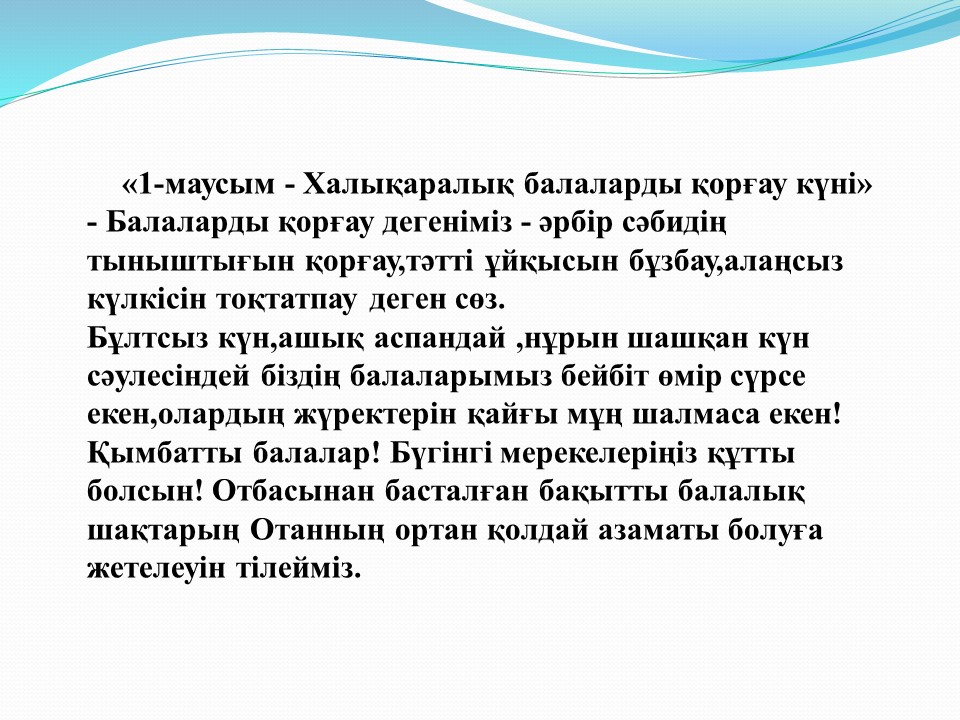 «1-маусым - Халықаралық балаларды қорғау күні»
- Балаларды қорғау дегеніміз - әрбір сәбидің тыныштығын қорғау,тәтті ұйқысын бұзбау,алаңсыз күлкісін тоқтатпау деген сөз.
Бұлтсыз күн,ашық аспандай ,нұрын шашқан күн сәулесіндей біздің балаларымыз бейбіт өмір сүрсе екен,олардың жүректерін қайғы мұң шалмаса екен! Қымбатты балалар! Бүгінгі мерекелеріңіз құтты болсын! Отбасынан басталған бақытты балалық шақтарың Отанның ортан қолдай азаматы болуға жетелеуін тілейміз.